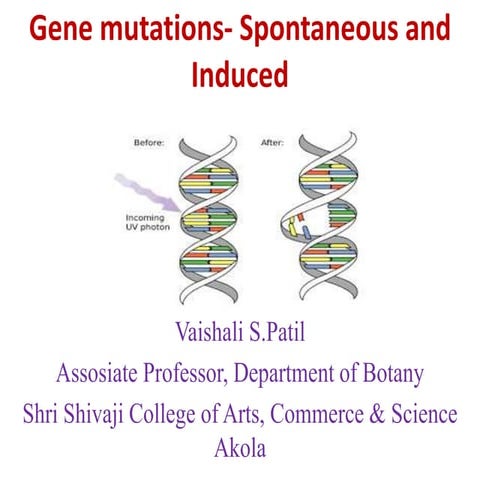 Gene mutations- Spontaneous and Induced

Before:

After:

Incoming UV photon

Vaishali S.Patil

Assosiate Professor, Department of Botany

Shri Shivaji College of Arts, Commerce & Science Akola